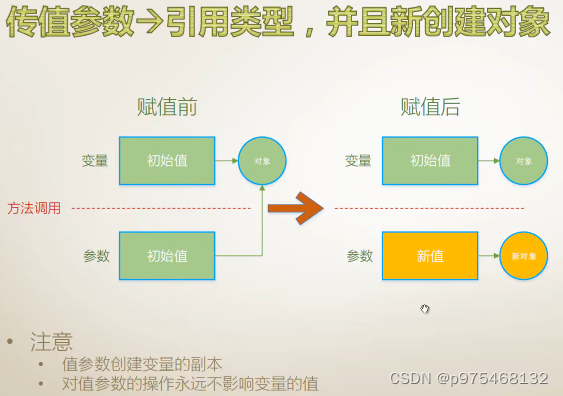 传值参数→引用类型，并且新创建对象

赋值前

变量 初始值 对象

方法调用

参数 初始值

赋值后

变量 初始值 对象

参数 新值 新对象

• 注意
  • 值参数创建变量的副本
  • 对值参数的操作永远不影响变量的值

CSDN @p975468132